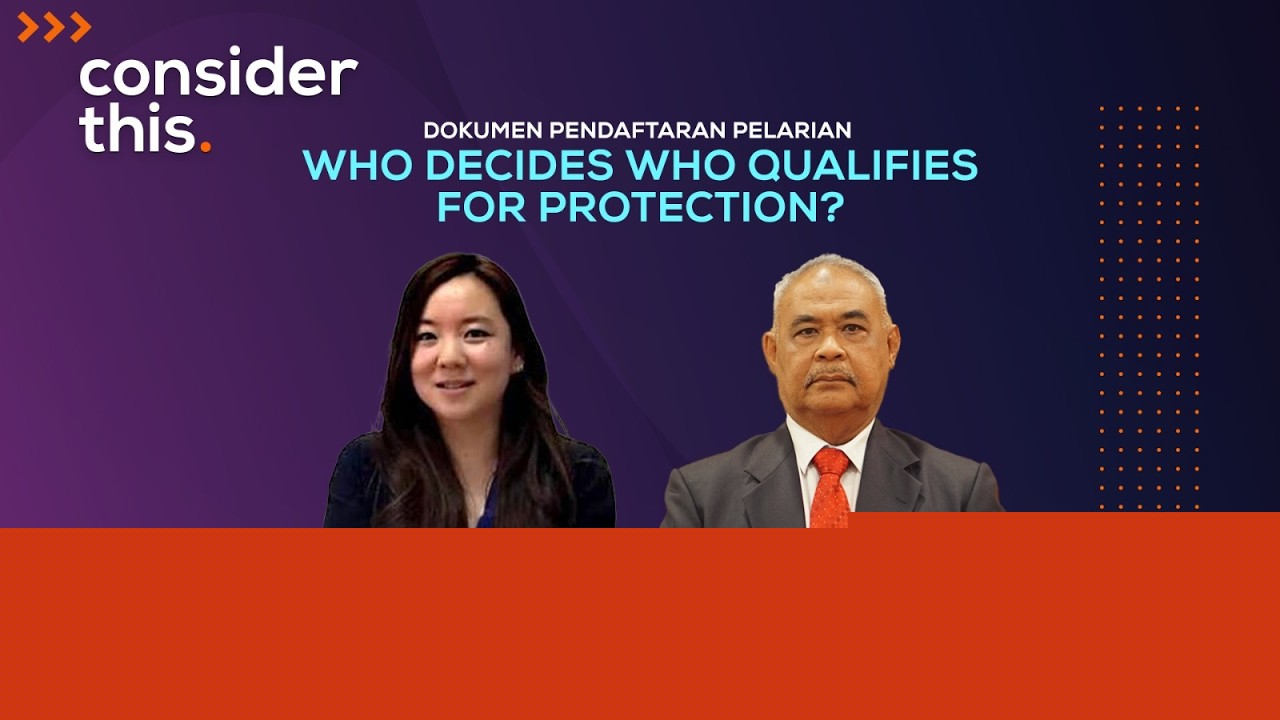 consider this.

DOKUMEN PENDAFTARAN PELARIAN

WHO DECIDES WHO QUALIFIES FOR PROTECTION?